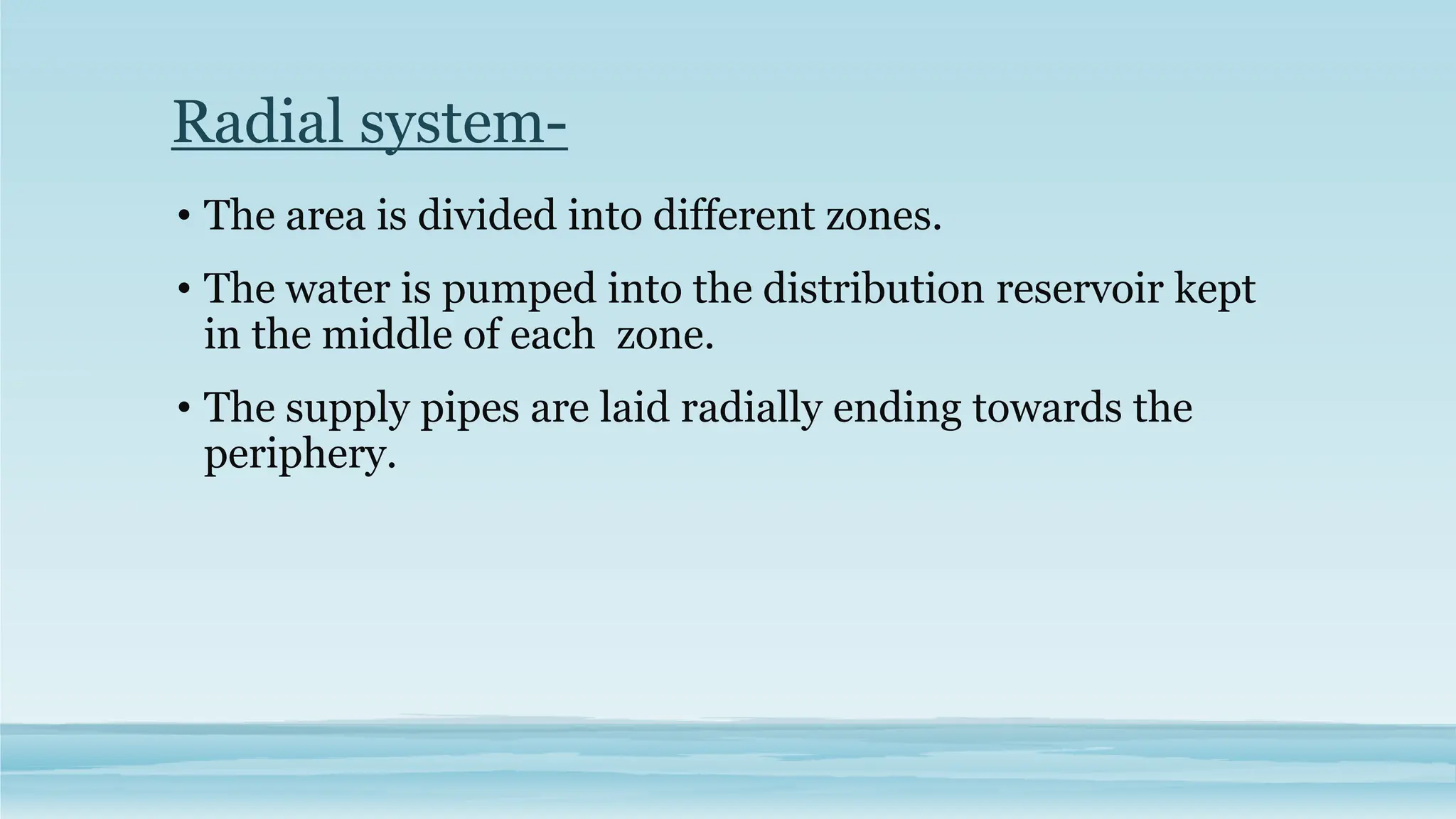 Radial system-

• The area is divided into different zones.

• The water is pumped into the distribution reservoir kept in the middle of each zone.

• The supply pipes are laid radially ending towards the periphery.